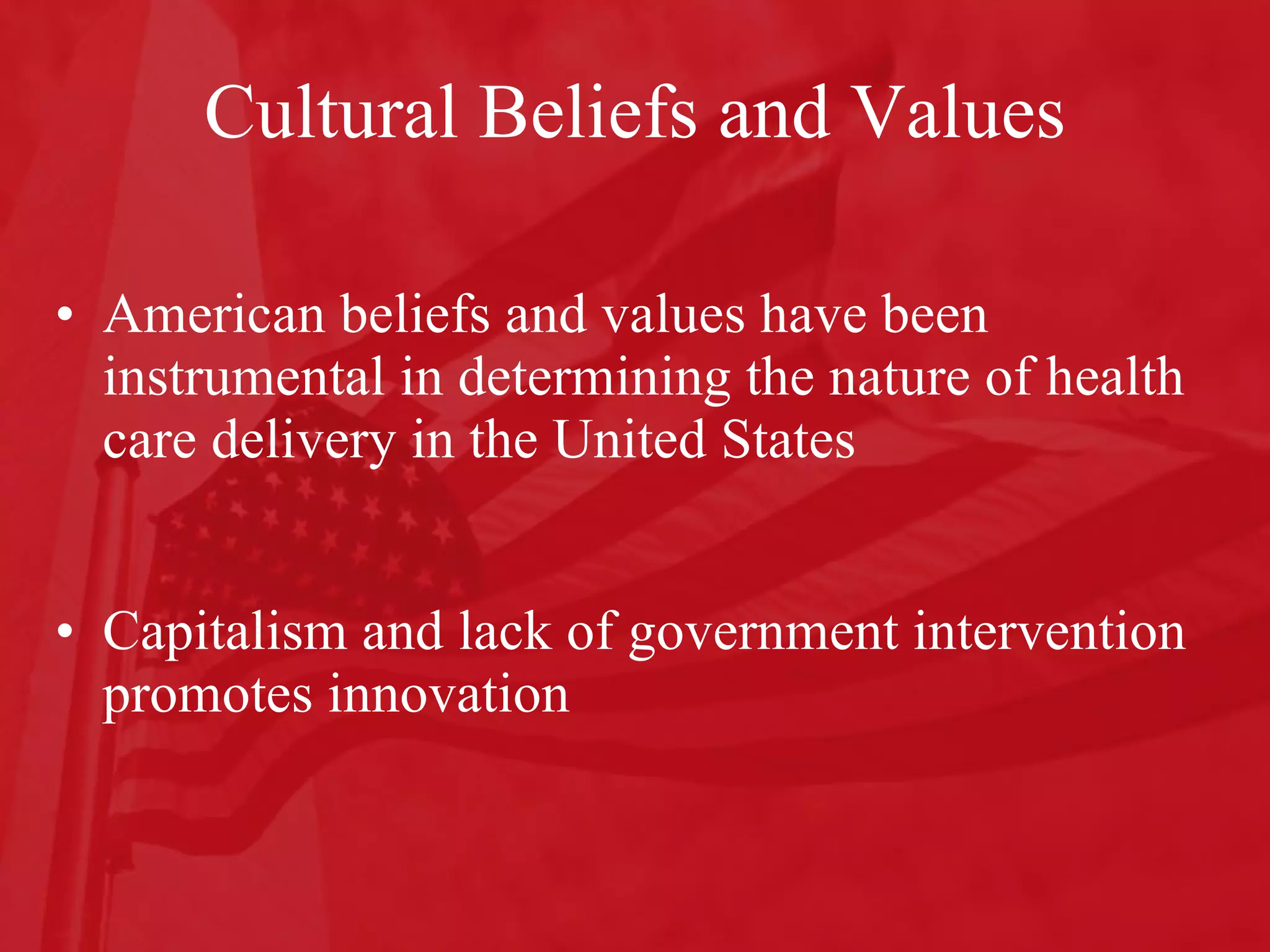 Cultural Beliefs and Values

• American beliefs and values have been instrumental in determining the nature of health care delivery in the United States

• Capitalism and lack of government intervention promotes innovation